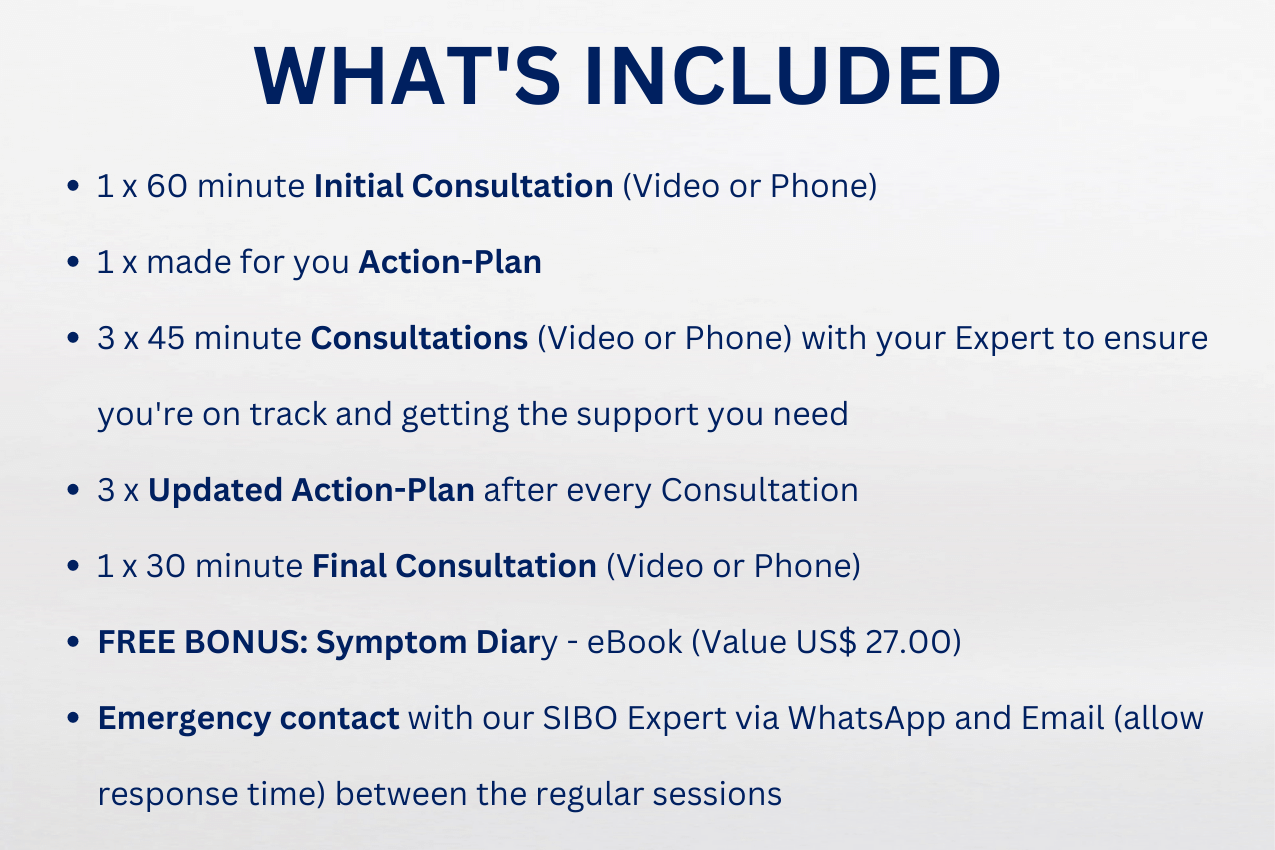 WHAT'S INCLUDED

- 1 x 60 minute Initial Consultation (Video or Phone)
- 1 x made for you Action-Plan
- 3 x 45 minute Consultations (Video or Phone) with your Expert to ensure you're on track and getting the support you need
- 3 x Updated Action-Plan after every Consultation
- 1 x 30 minute Final Consultation (Video or Phone)
- FREE BONUS: Symptom Diary - eBook (Value US$ 27.00)
- Emergency contact with our SIBO Expert via WhatsApp and Email (allow response time) between the regular sessions